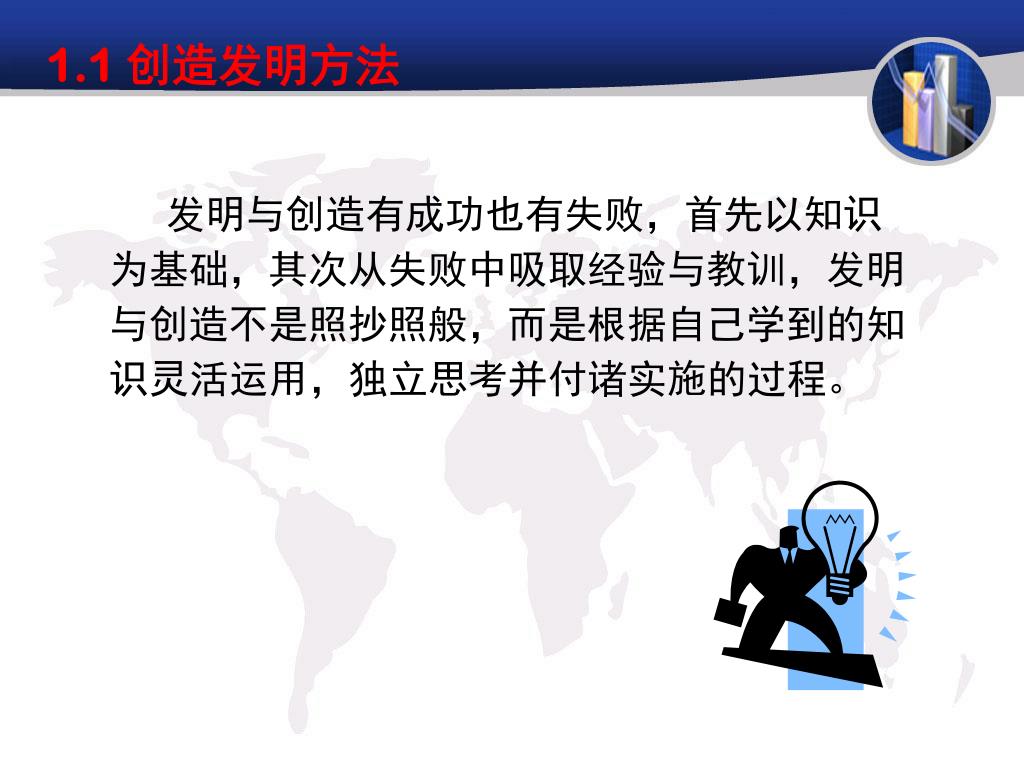 1.1 创造发明方法

发明与创造有成功也有失败，首先以知识为基础，其次从失败中吸取经验与教训，发明与创造不是照抄照般，而是根据自己学到的知识灵活运用，独立思考并付诸实施的过程。